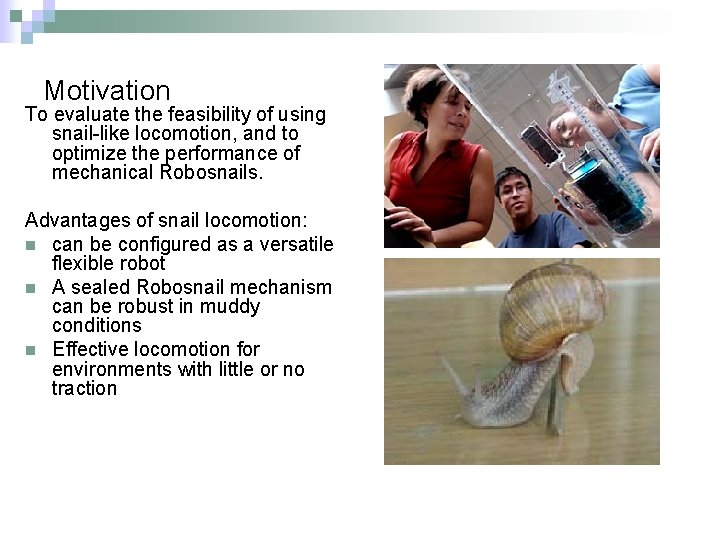 Motivation

To evaluate the feasibility of using snail-like locomotion, and to optimize the performance of mechanical Robosnails.

Advantages of snail locomotion:

- can be configured as a versatile flexible robot
- A sealed Robosnail mechanism can be robust in muddy conditions
- Effective locomotion for environments with little or no traction